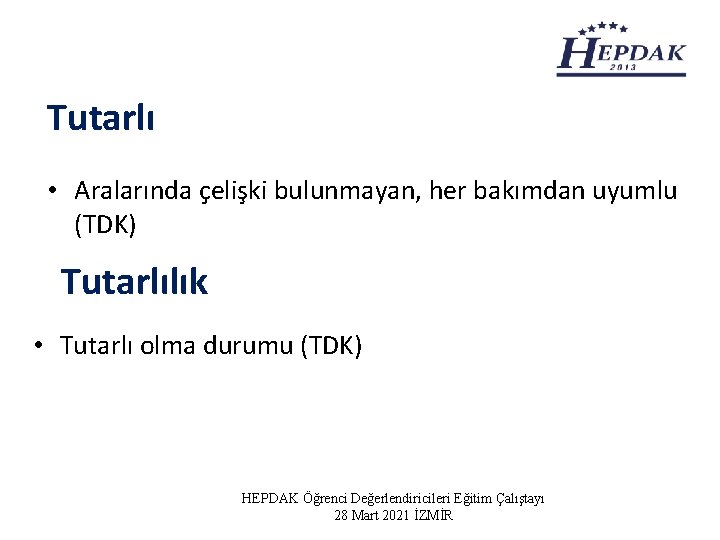 HEPDAK
2013

Tutarlı

• Aralarında çelişki bulunmayan, her bakımdan uyumlu (TDK)

Tutarlılık

• Tutarlı olma durumu (TDK)

HEPDAK Öğrenci Değerlendiricileri Eğitim Çalıştayı
28 Mart 2021 İZMİR